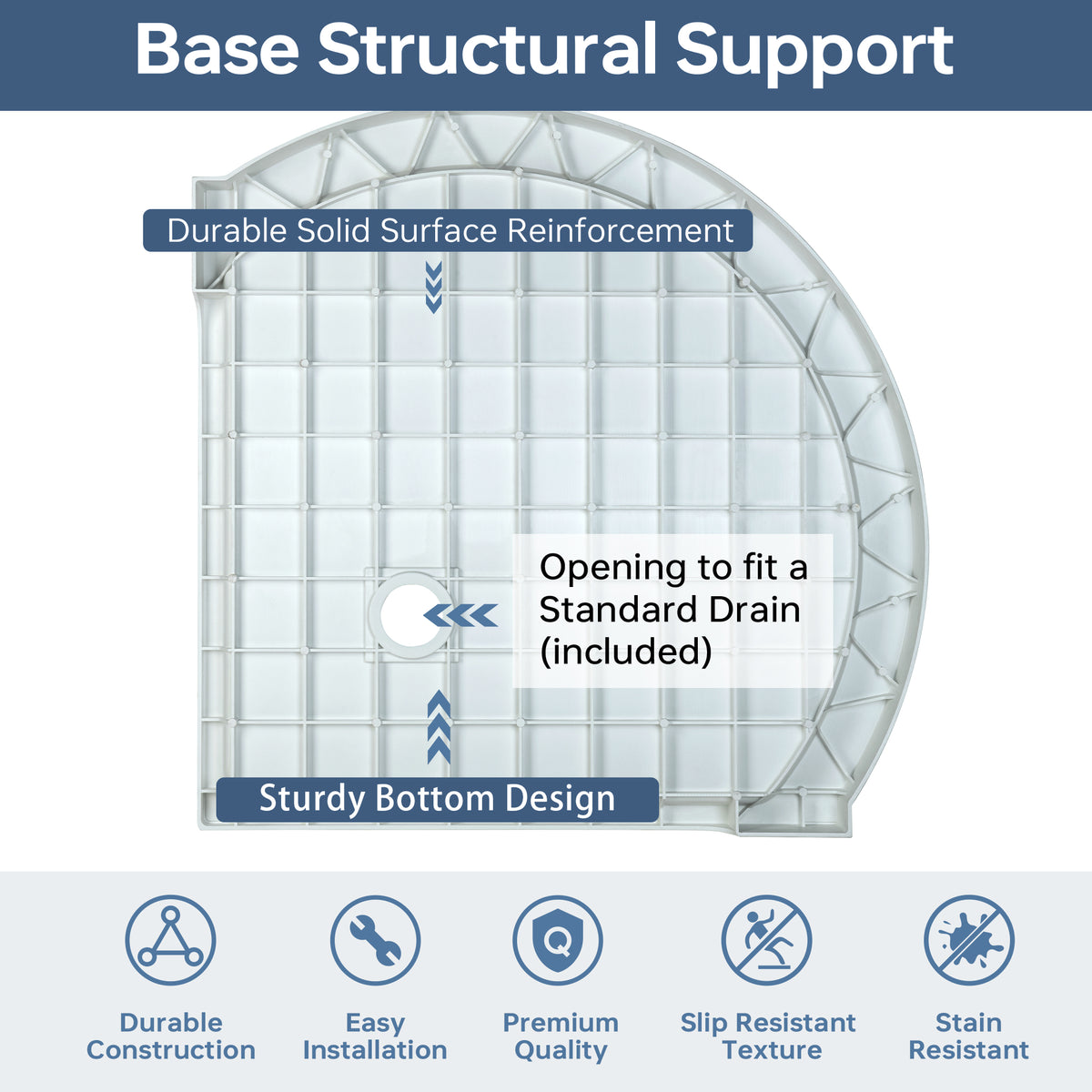 Base Structural Support

Durable Solid Surface Reinforcement

Opening to fit a Standard Drain (included)

Sturdy Bottom Design

Durable Construction

Easy Installation

Premium Quality

Slip Resistant Texture

Stain Resistant